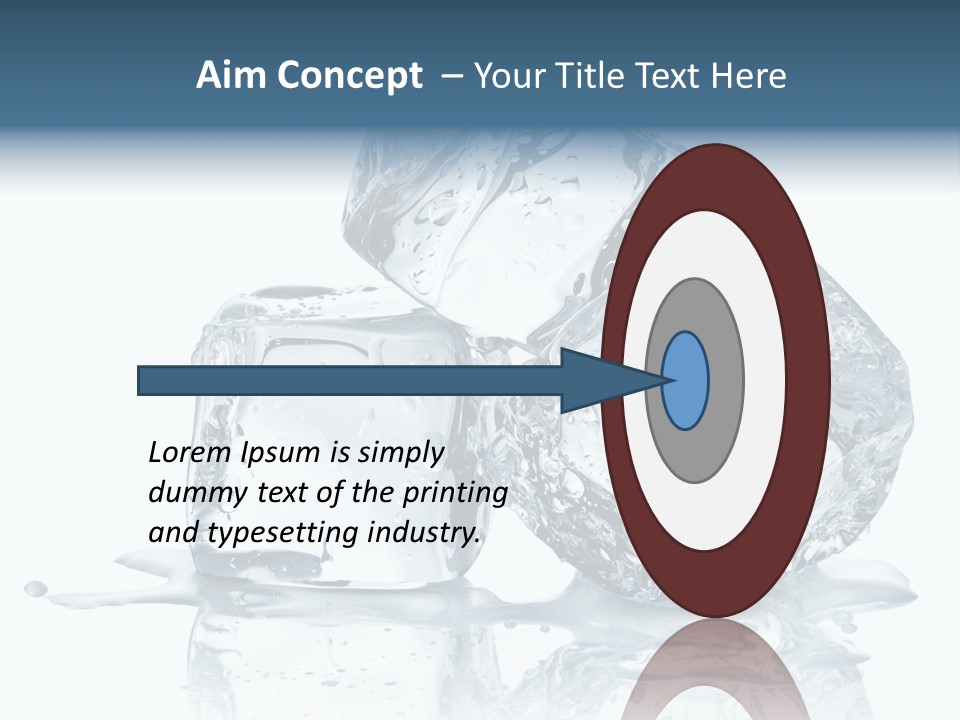 Aim Concept – Your Title Text Here

Lorem Ipsum is simply dummy text of the printing and typesetting industry.